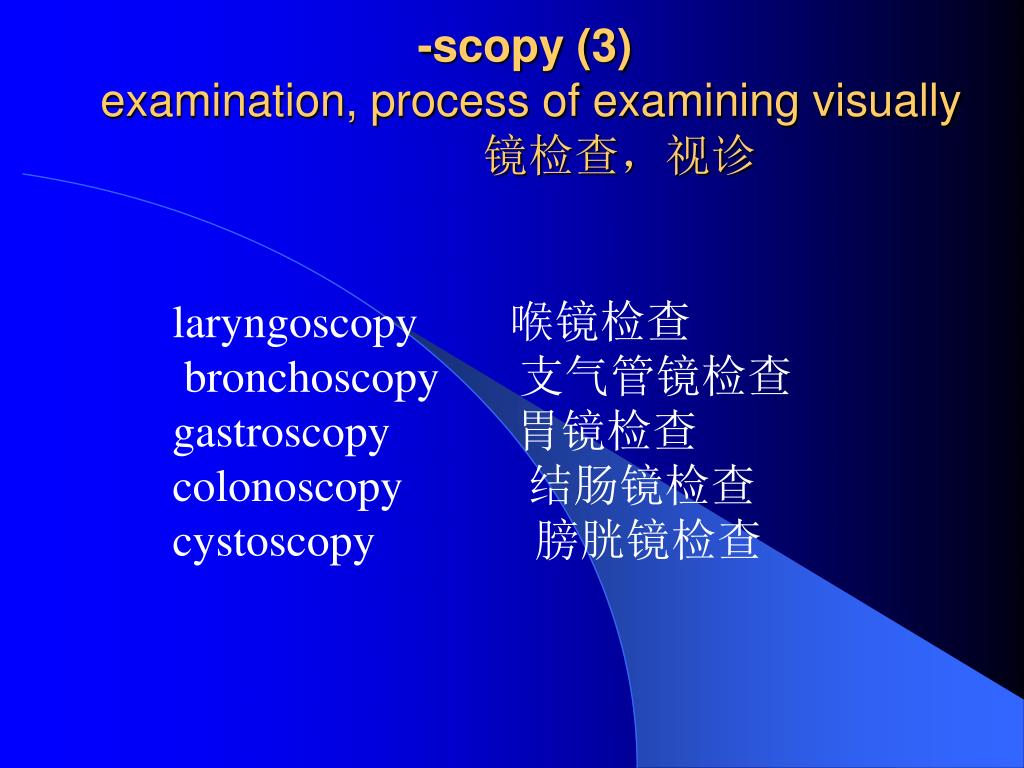 -scopy (3)
examination, process of examining visually
镜检查，视诊

laryngoscopy 喉镜检查
bronchoscopy 支气管镜检查
gastroscopy 胃镜检查
colonoscopy 结肠镜检查
cystoscopy 膀胱镜检查